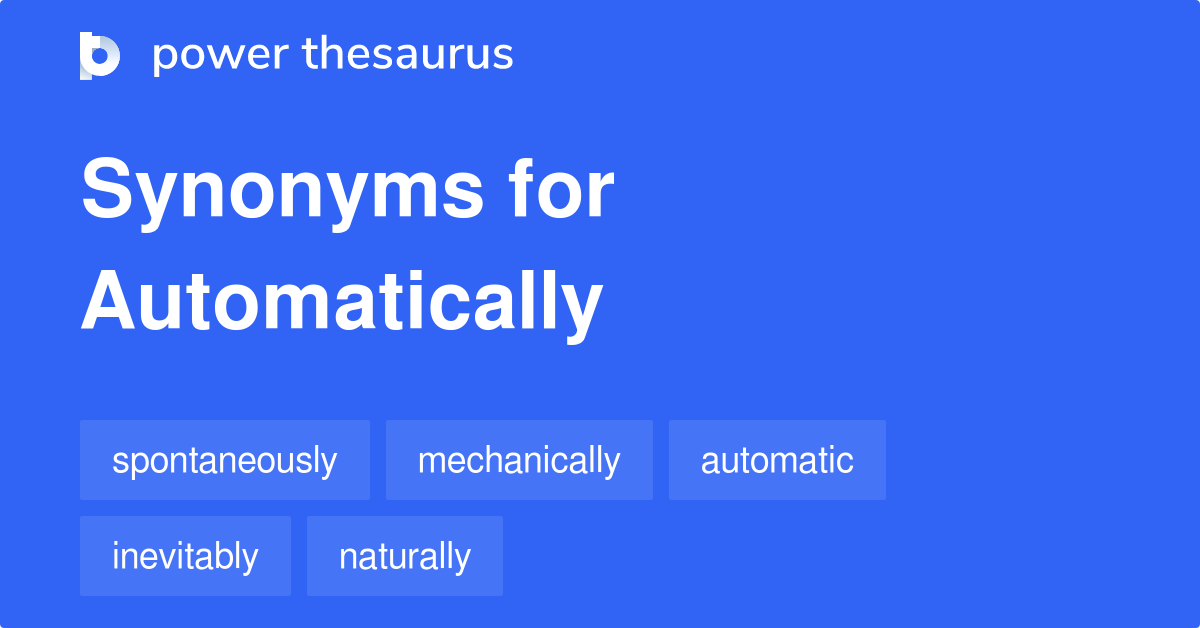 power thesaurus

Synonyms for Automatically

spontaneously mechanically automatic
inevitably naturally